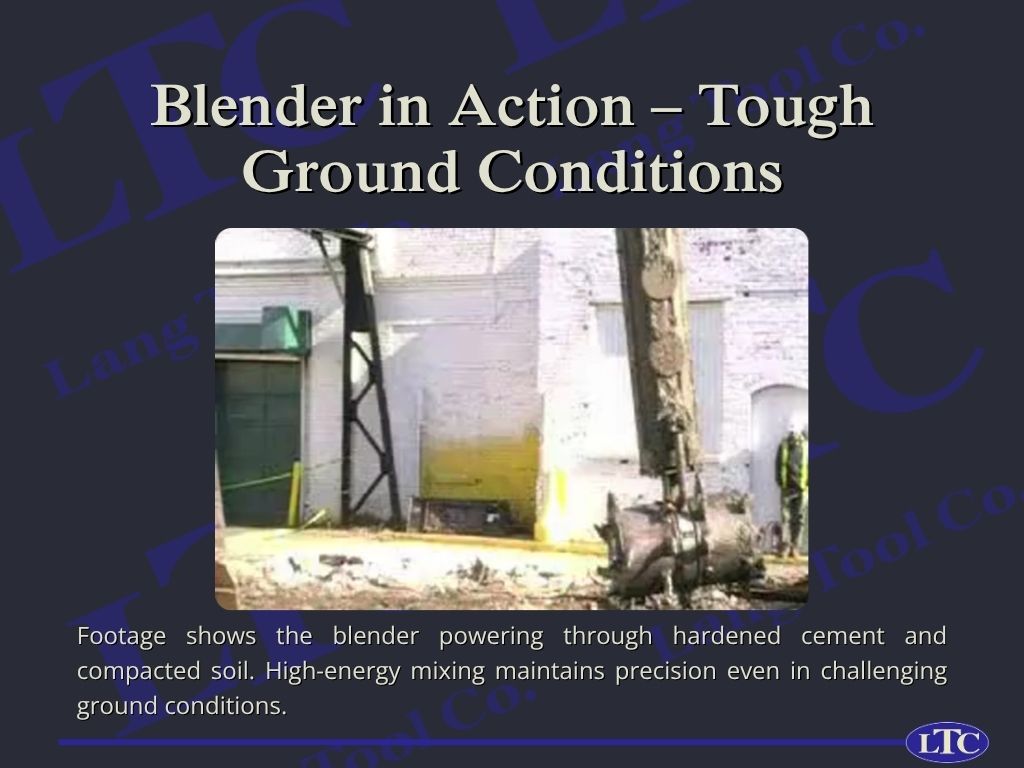 Blender in Action – Tough Ground Conditions

Footage shows the blender powering through hardened cement and compacted soil. High-energy mixing maintains precision even in challenging ground conditions.

LTC